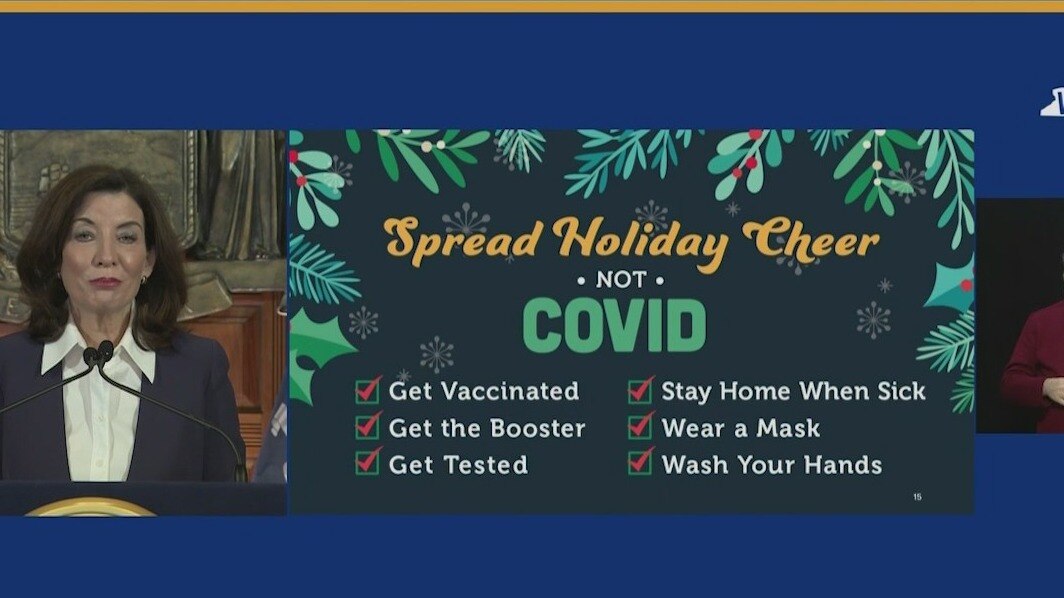 Spread Holiday Cheer
• NOT •
COVID

Get Vaccinated
Get the Booster
Get Tested

Stay Home When Sick
Wear a Mask
Wash Your Hands

15